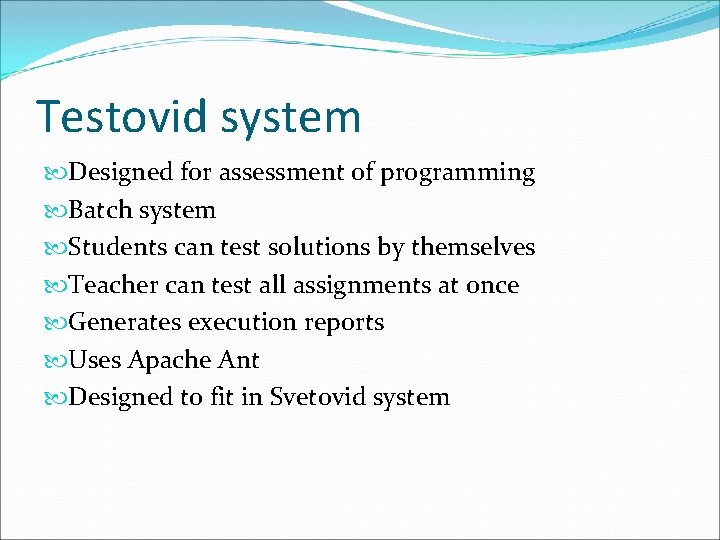 Testovid system

Designed for assessment of programming
Batch system
Students can test solutions by themselves
Teacher can test all assignments at once
Generates execution reports
Uses Apache Ant
Designed to fit in Svetovid system